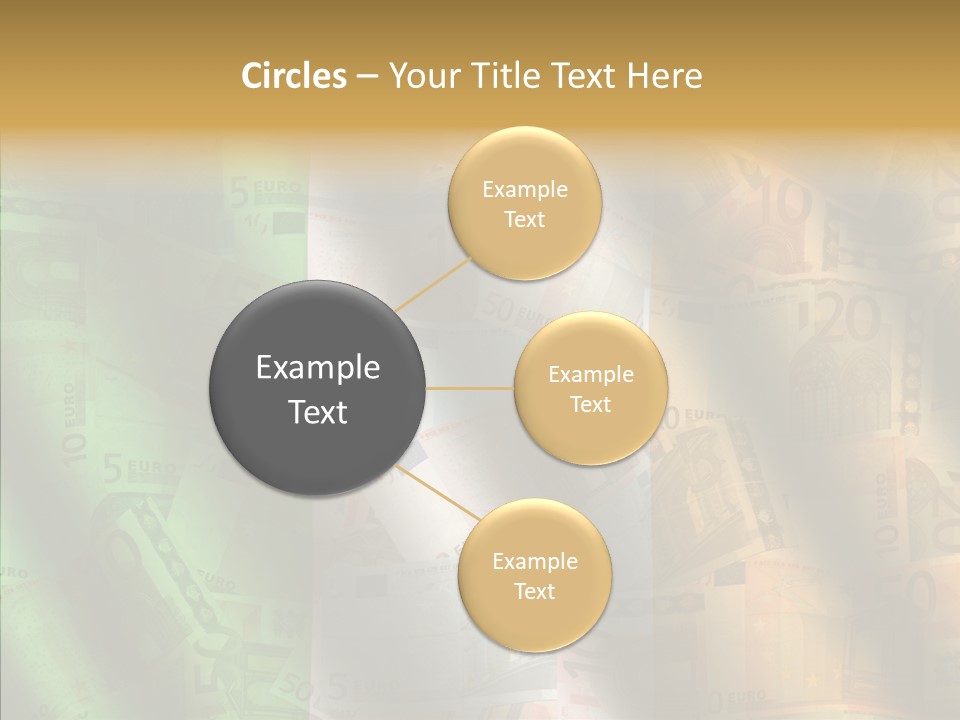 Circles – Your Title Text Here

Example Text

Example Text

Example Text

Example Text